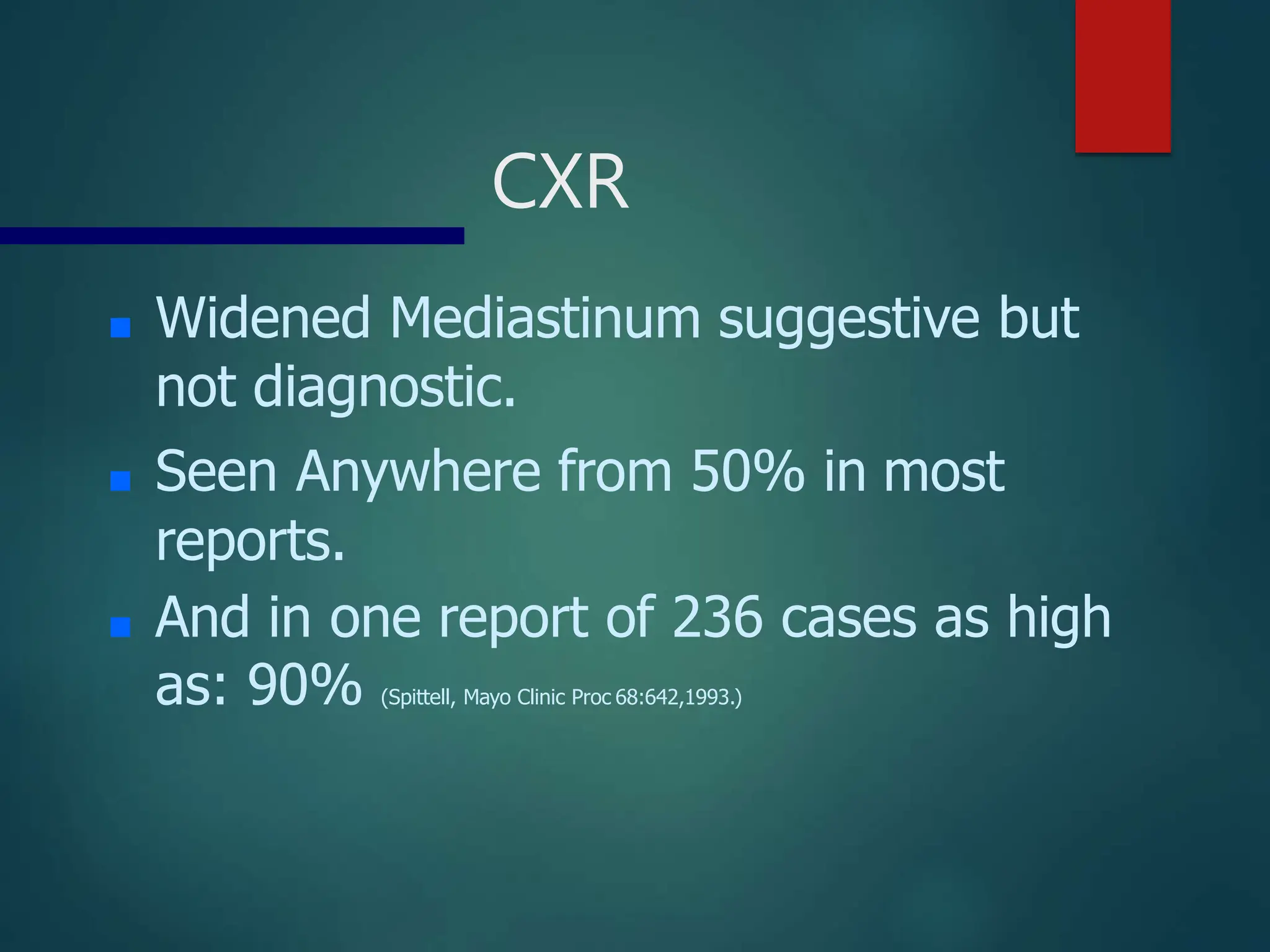 CXR

- Widened Mediastinum suggestive but not diagnostic.
- Seen Anywhere from 50% in most reports.
- And in one report of 236 cases as high as: 90% (Spittell, Mayo Clinic Proc 68:642,1993.)